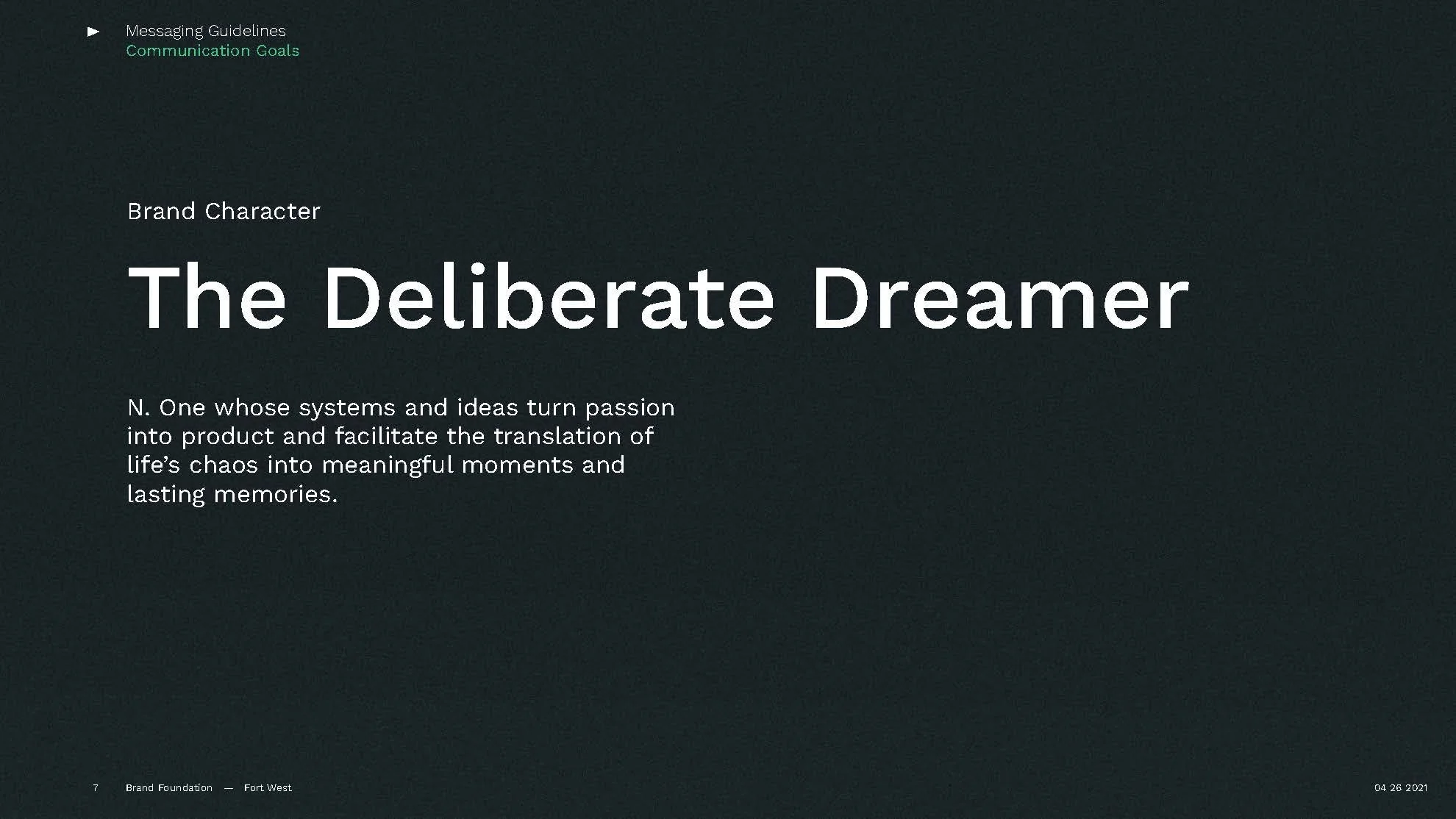 Messaging Guidelines
Communication Goals

Brand Character

The Deliberate Dreamer

N. One whose systems and ideas turn passion into product and facilitate the translation of life's chaos into meaningful moments and lasting memories.

7 Brand Foundation — Fort West

04 26 2021